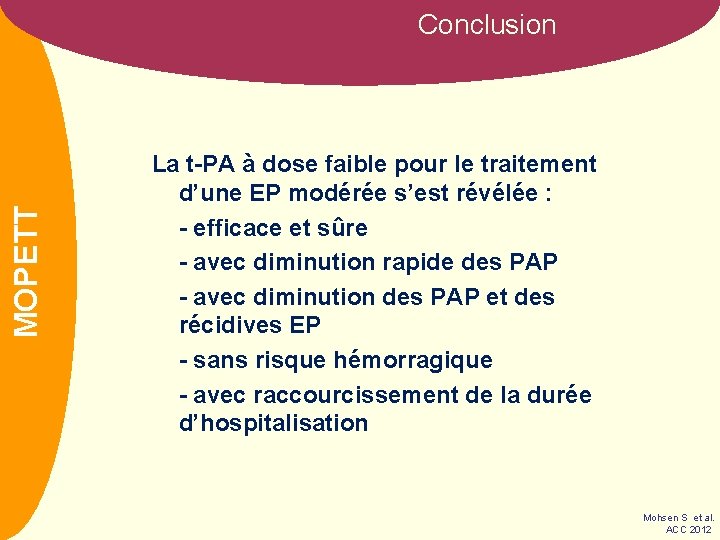 Conclusion

MOPETT

La t-PA à dose faible pour le traitement d’une EP modérée s’est révélée :

- efficace et sûre

- avec diminution rapide des PAP

- avec diminution des PAP et des récidives EP

- sans risque hémorragique

- avec raccourcissement de la durée d’hospitalisation

Mohsen S et al.
ACC 2012